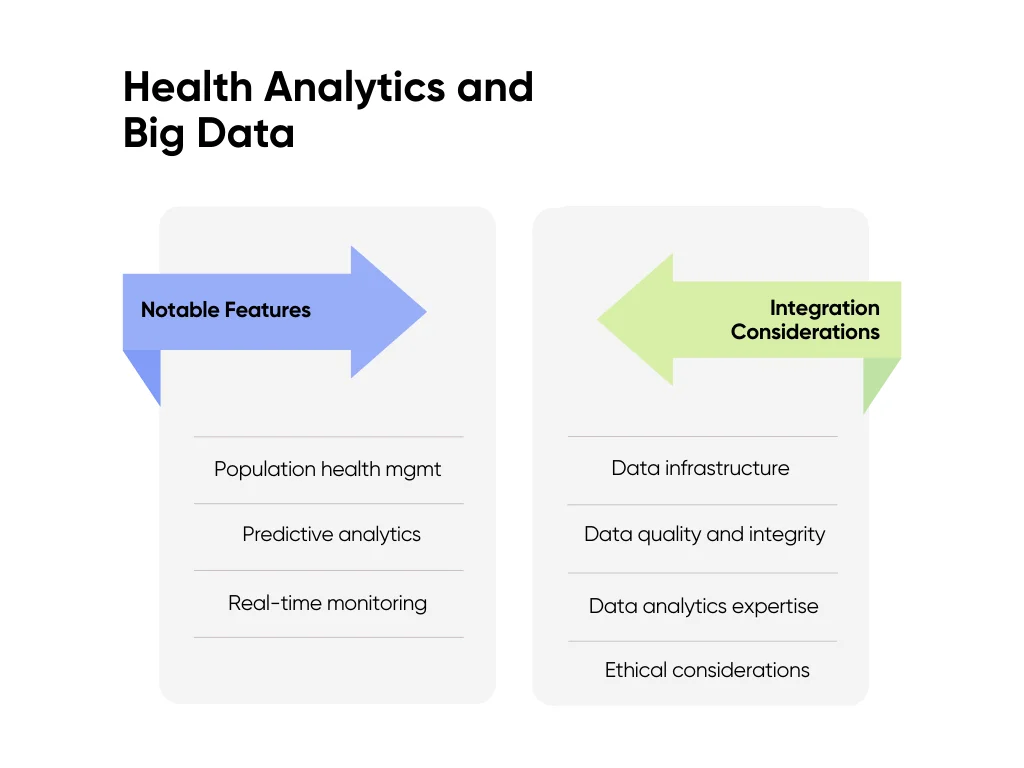 Health Analytics and Big Data

Notable Features

Population health mgmt

Predictive analytics

Real-time monitoring

Integration Considerations

Data infrastructure

Data quality and integrity

Data analytics expertise

Ethical considerations